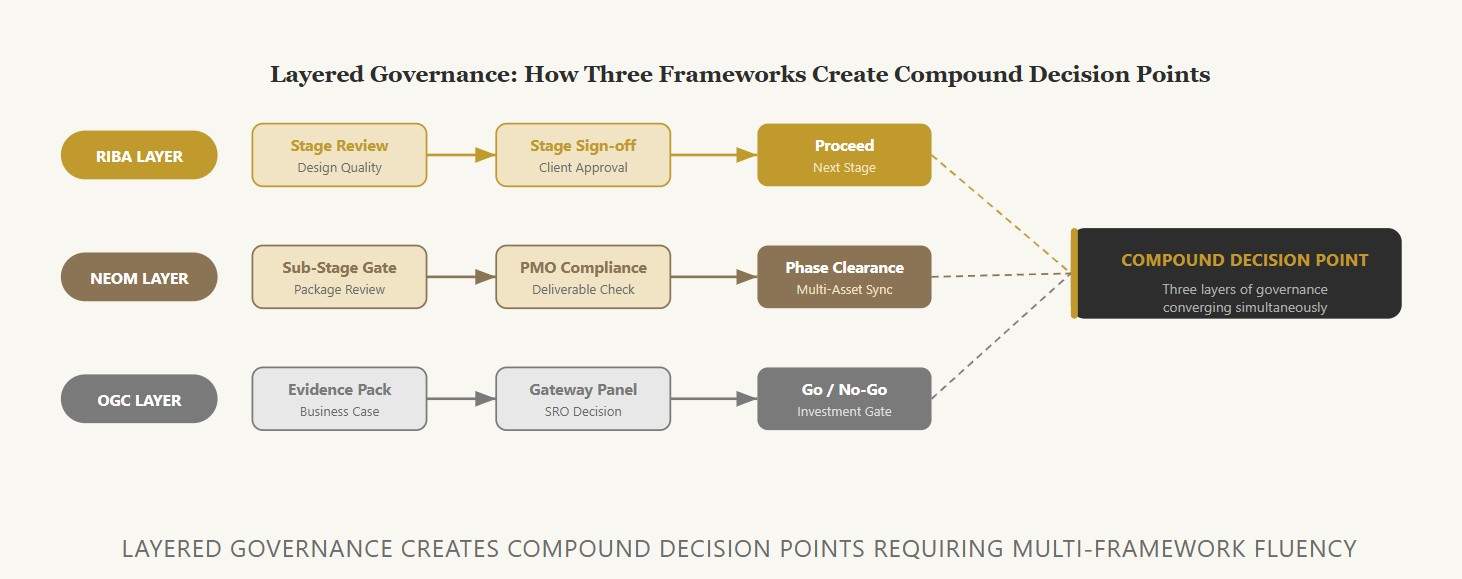 Layered Governance: How Three Frameworks Create Compound Decision Points

RIBA LAYER

Stage Review
Design Quality

Stage Sign-off
Client Approval

Proceed
Next Stage

NEOM LAYER

Sub-Stage Gate
Package Review

PMO Compliance
Deliverable Check

Phase Clearance
Multi-Asset Sync

OGC LAYER

Evidence Pack
Business Case

Gateway Panel
SRO Decision

Go / No-Go
Investment Gate

COMPOUND DECISION POINT
Three layers of governance converging simultaneously

LAYERED GOVERNANCE CREATES COMPOUND DECISION POINTS REQUIRING MULTI-FRAMEWORK FLUENCY